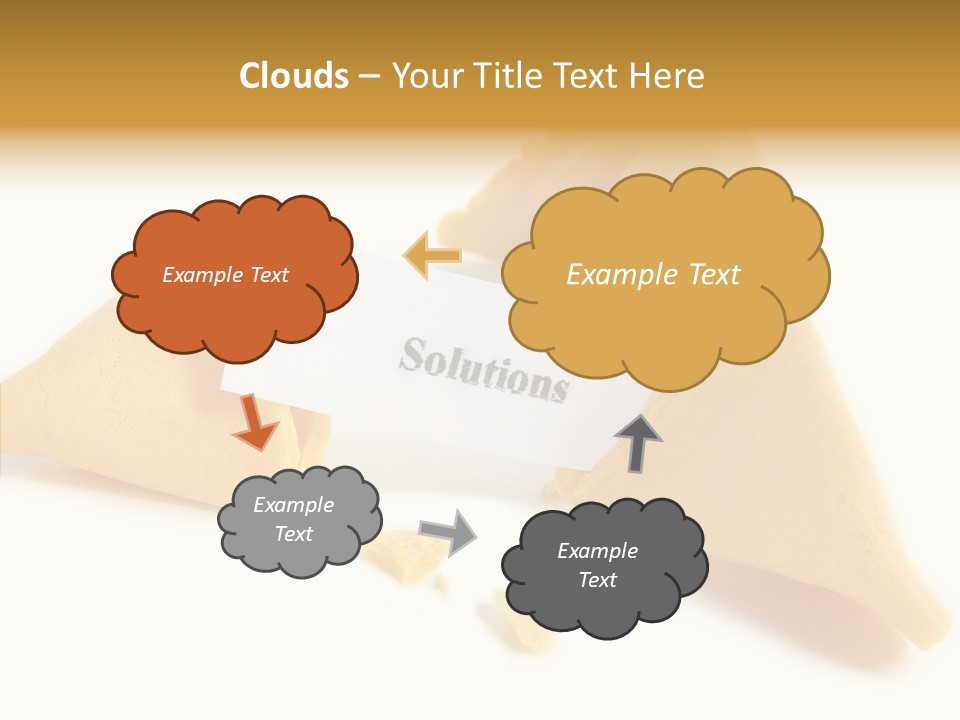 Clouds – Your Title Text Here

Example Text

Example Text

Solutions

Example Text

Example Text